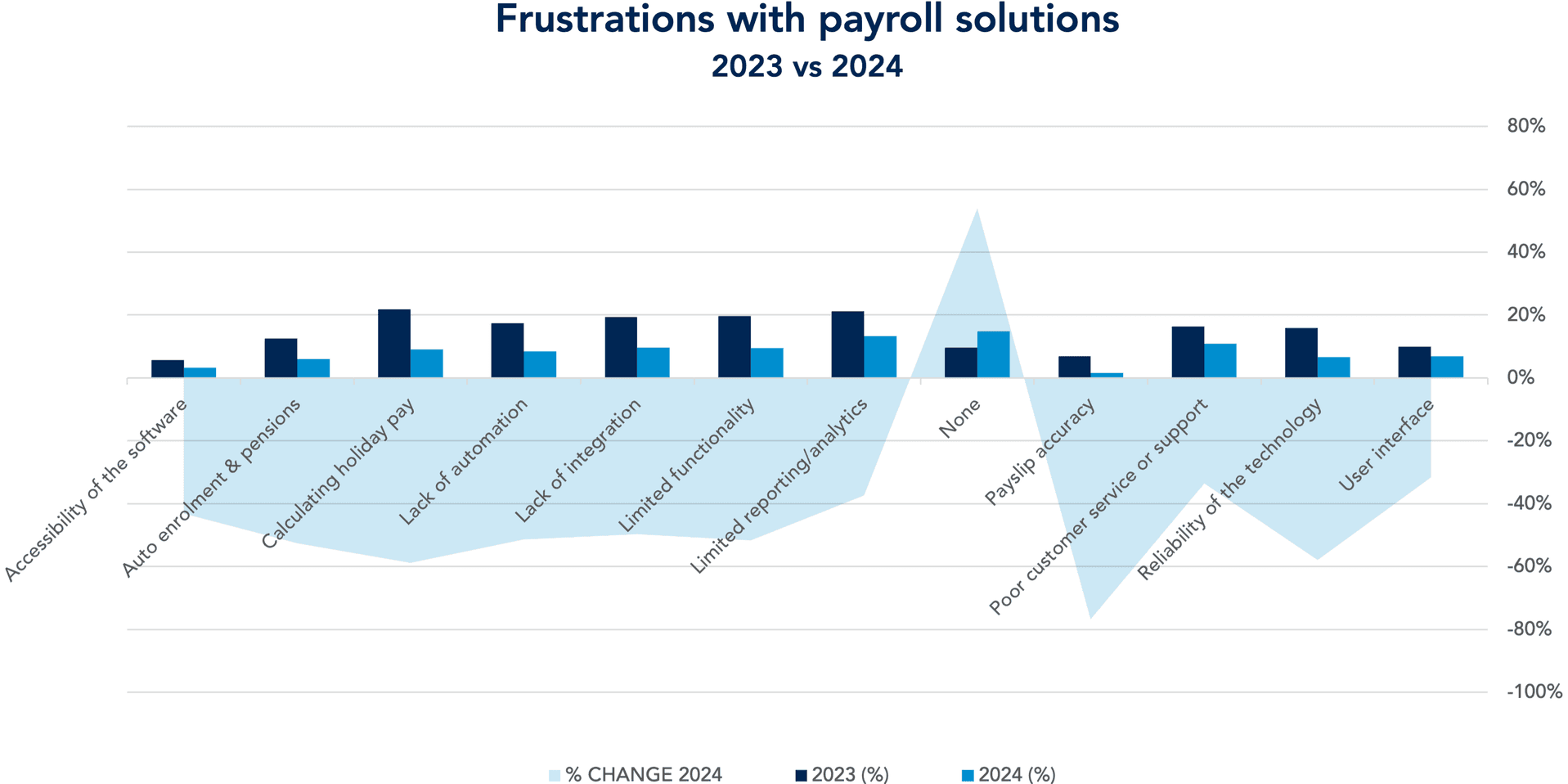 Frustrations with payroll solutions
2023 vs 2024

80%
60%
40%
20%
0%
-20%
-40%
-60%
-80%
-100%

Accessibility of the software
Auto enrolment & pensions
Calculating holiday pay
Lack of automation
Lack of integration
Limited functionality
Limited reporting/analytics
None
Payslip accuracy
Poor customer service or support
Reliability of the technology
User interface

% CHANGE 2024
2023 (%)
2024 (%)